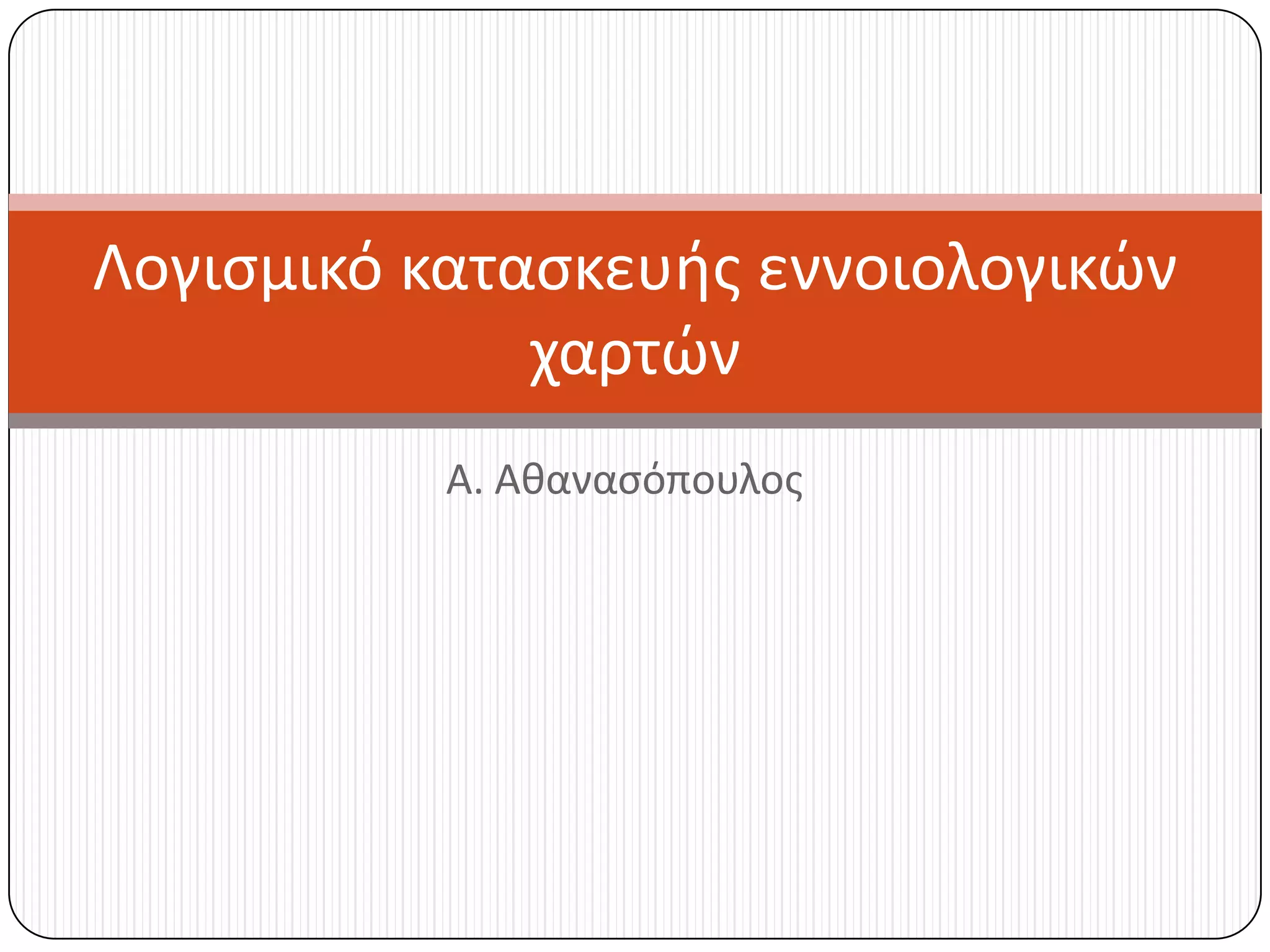 Λογισμικό κατασκευής εννοιολογικών χαρτών

Α. Αθανασόπουλος